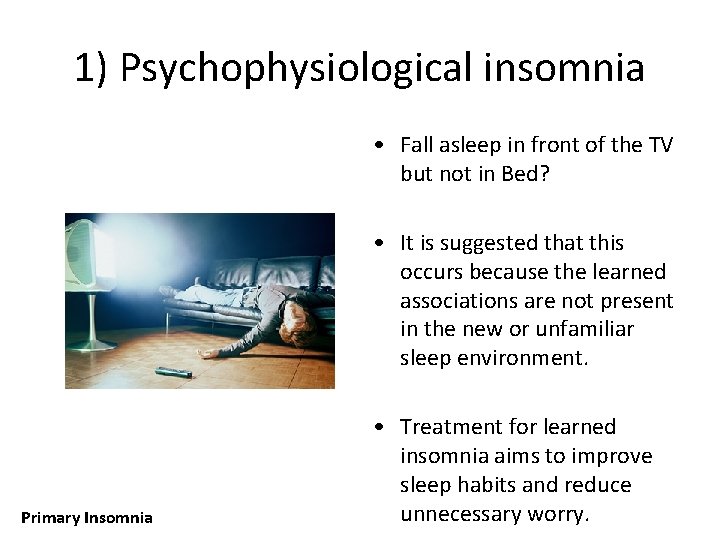 1) Psychophysiological insomnia

• Fall asleep in front of the TV but not in Bed?

• It is suggested that this occurs because the learned associations are not present in the new or unfamiliar sleep environment.

• Treatment for learned insomnia aims to improve sleep habits and reduce unnecessary worry.

Primary Insomnia